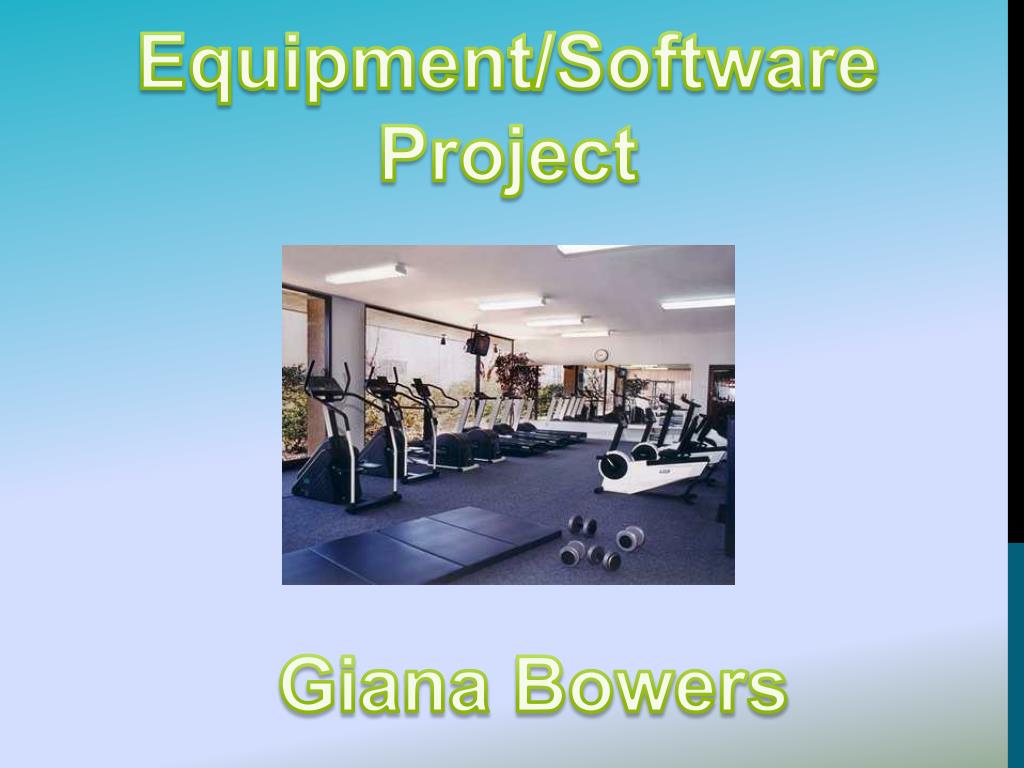 Equipment/Software Project

Giana Bowers